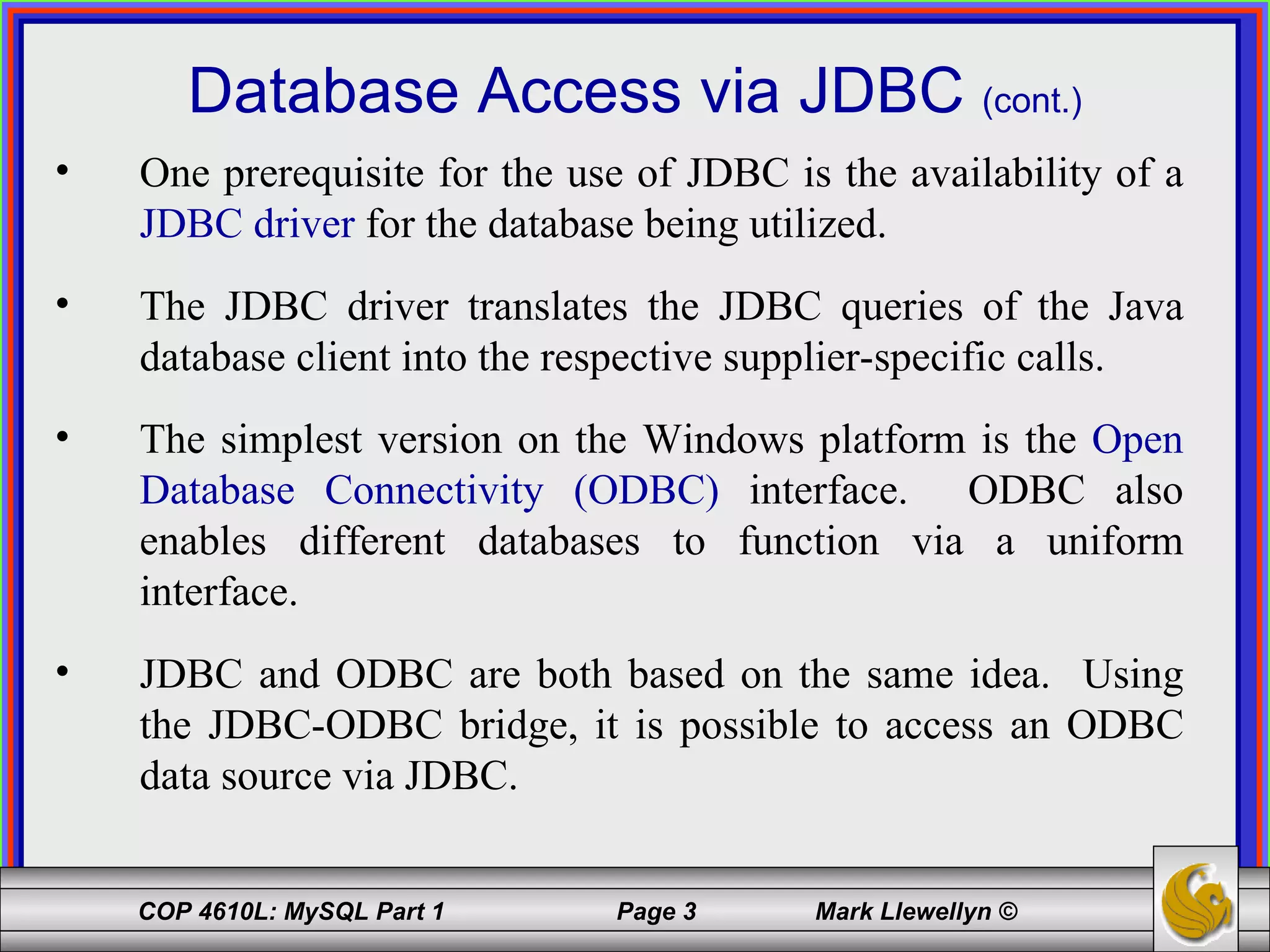 Database Access via JDBC (cont.)

• One prerequisite for the use of JDBC is the availability of a JDBC driver for the database being utilized.

• The JDBC driver translates the JDBC queries of the Java database client into the respective supplier-specific calls.

• The simplest version on the Windows platform is the Open Database Connectivity (ODBC) interface. ODBC also enables different databases to function via a uniform interface.

• JDBC and ODBC are both based on the same idea. Using the JDBC-ODBC bridge, it is possible to access an ODBC data source via JDBC.

COP 4610L: MySQL Part 1 Page 3 Mark Llewellyn ©